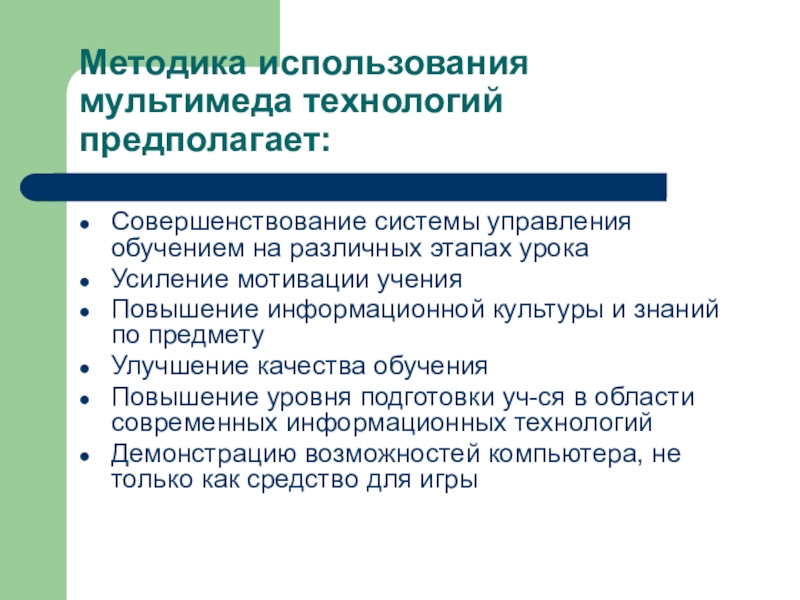 Методика использования мультимеда технологий предполагает:

- Совершенствование системы управления обучением на различных этапах урока
- Усиление мотивации учения
- Повышение информационной культуры и знаний по предмету
- Улучшение качества обучения
- Повышение уровня подготовки уч-ся в области современных информационных технологий
- Демонстрацию возможностей компьютера, не только как средство для игры